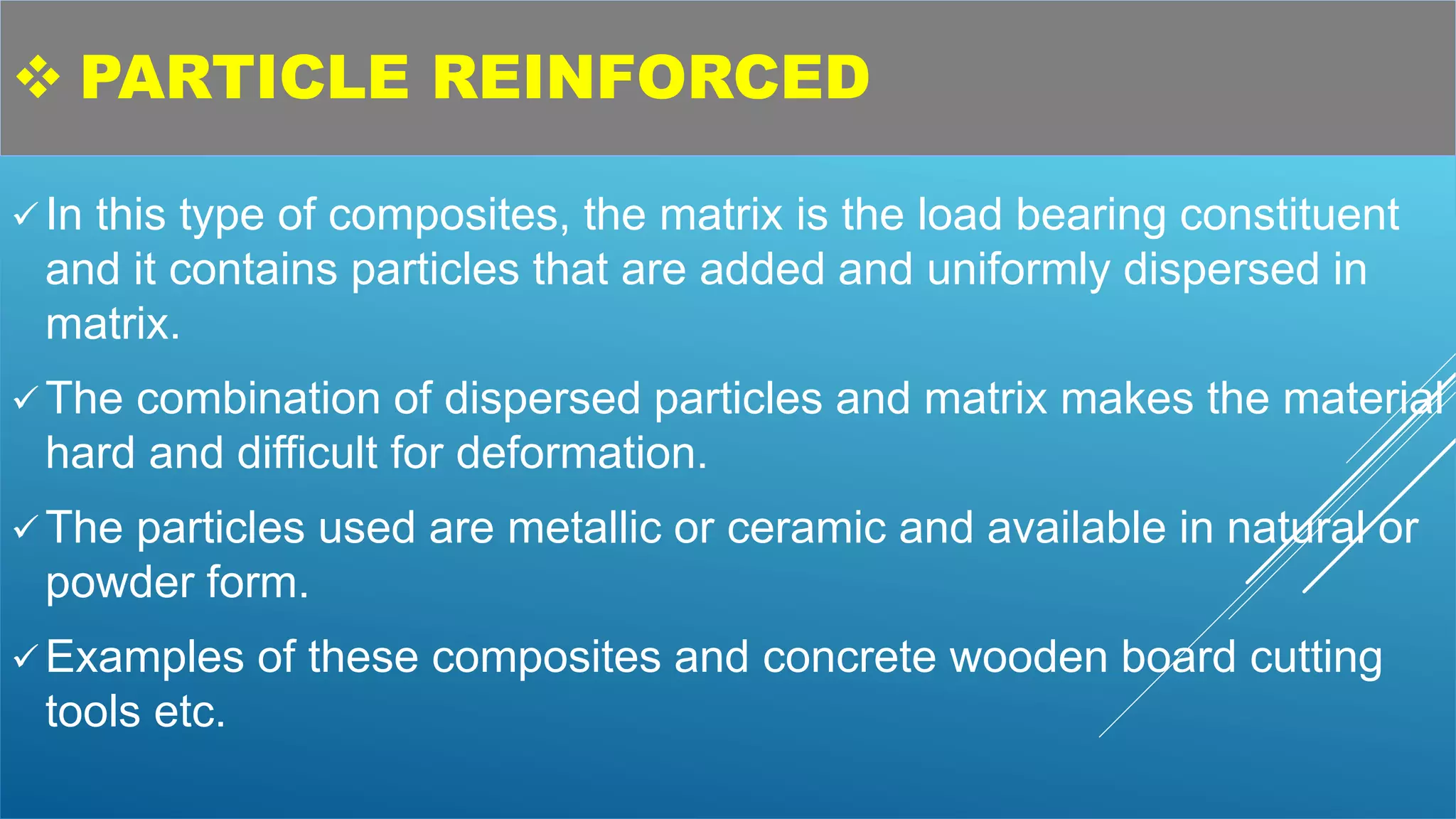 ❖ PARTICLE REINFORCED

✓ In this type of composites, the matrix is the load bearing constituent and it contains particles that are added and uniformly dispersed in matrix.

✓ The combination of dispersed particles and matrix makes the material hard and difficult for deformation.

✓ The particles used are metallic or ceramic and available in natural or powder form.

✓ Examples of these composites and concrete wooden board cutting tools etc.